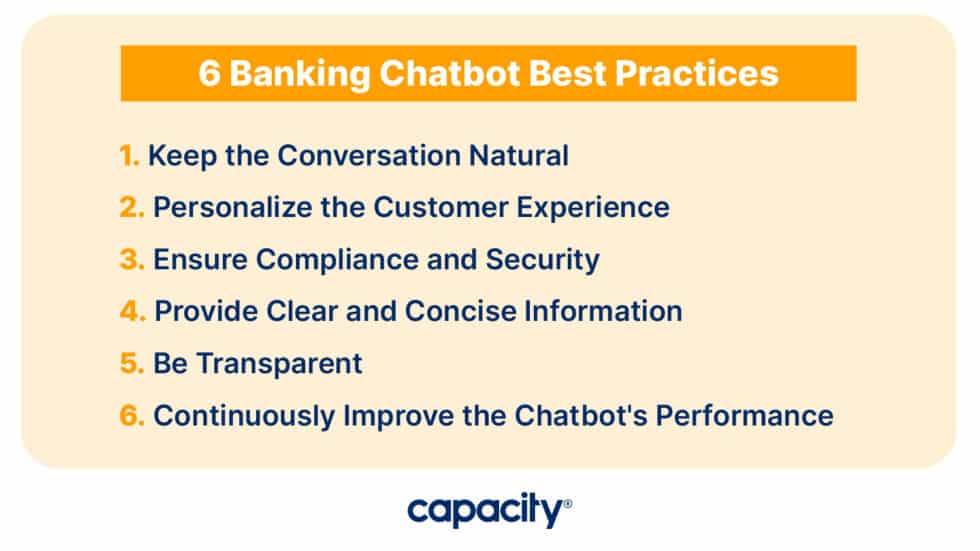 6 Banking Chatbot Best Practices

1. Keep the Conversation Natural

2. Personalize the Customer Experience

3. Ensure Compliance and Security

4. Provide Clear and Concise Information

5. Be Transparent

6. Continuously Improve the Chatbot's Performance

capacity®